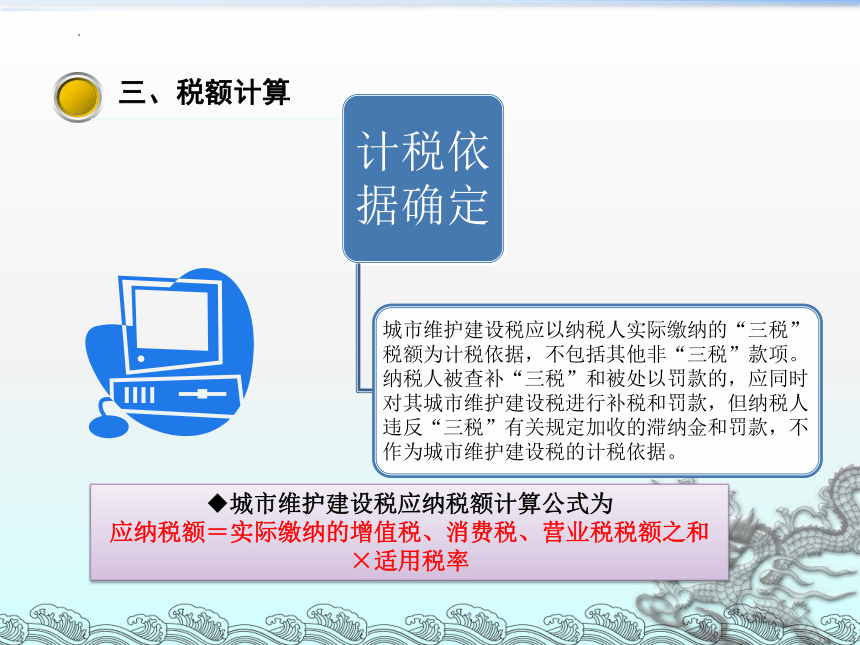 三、税额计算

计税依据确定

城市维护建设税应以纳税人实际缴纳的“三税”税额为计税依据，不包括其他非“三税”款项。纳税人被查补“三税”和被处以罚款的，应同时对其城市维护建设税进行补税和罚款，但纳税人违反“三税”有关规定加收的滞纳金和罚款，不作为城市维护建设税的计税依据。

◆城市维护建设税应纳税额计算公式为
应纳税额＝实际缴纳的增值税、消费税、营业税税额之和×适用税率